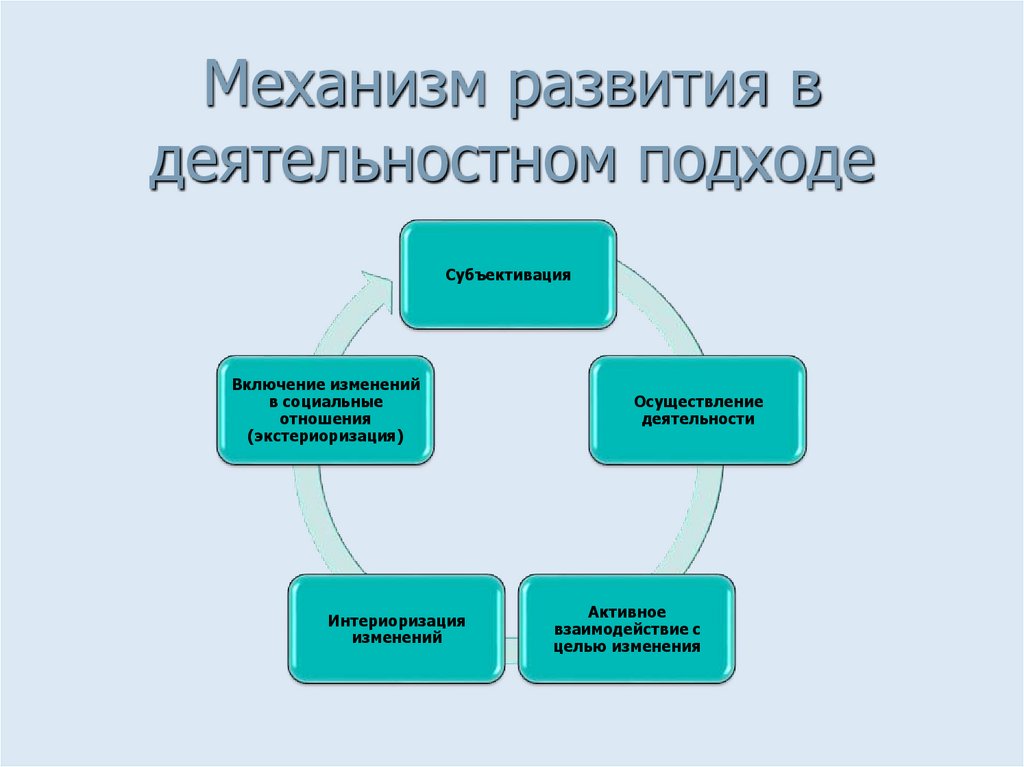 Механизм развития в деятельностном подходе

Субъективация

Осуществление деятельности

Активное взаимодействие с целью изменения

Интериоризация изменений

Включение изменений в социальные отношения (экстериоризация)